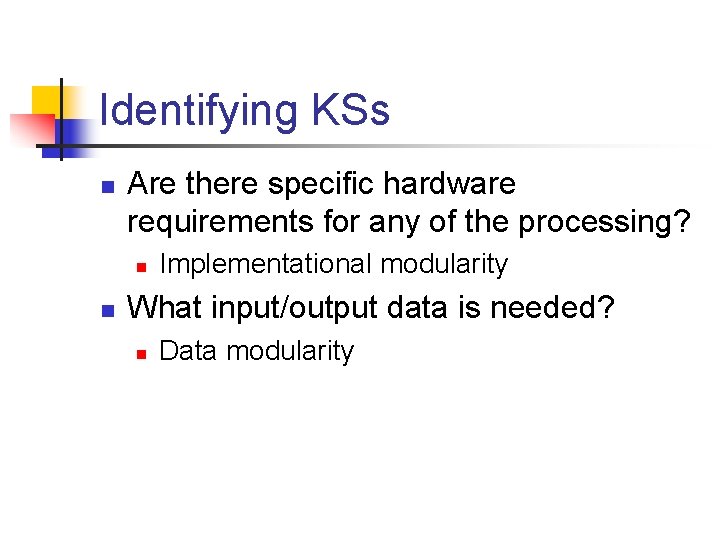 Identifying KSs

Are there specific hardware requirements for any of the processing?

Implementational modularity

What input/output data is needed?

Data modularity